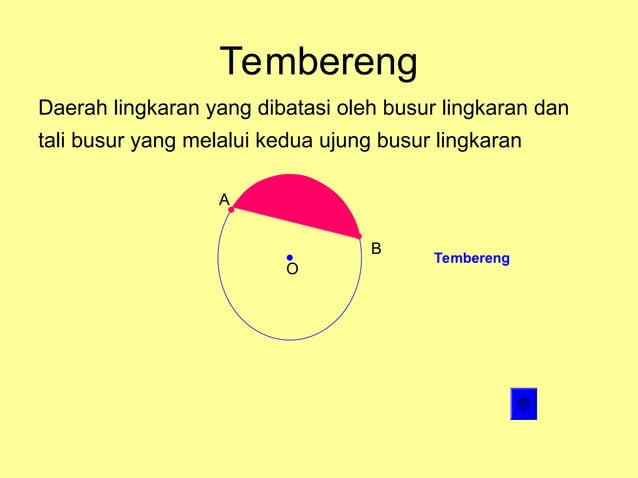 Tembereng

Daerah lingkaran yang dibatasi oleh busur lingkaran dan tali busur yang melalui kedua ujung busur lingkaran

A

B

O

Tembereng